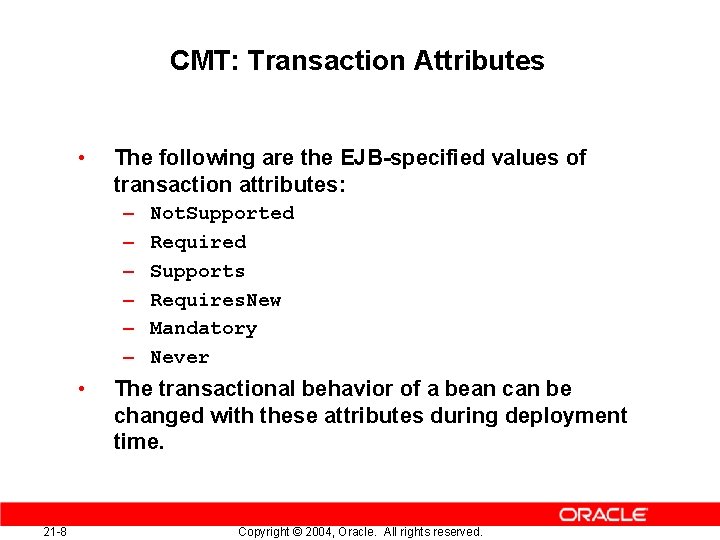 CMT: Transaction Attributes

• The following are the EJB-specified values of transaction attributes:
– NotSupported
– Required
– Supports
– RequiresNew
– Mandatory
– Never

• The transactional behavior of a bean can be changed with these attributes during deployment time.

ORACLE

21-8

Copyright © 2004, Oracle. All rights reserved.